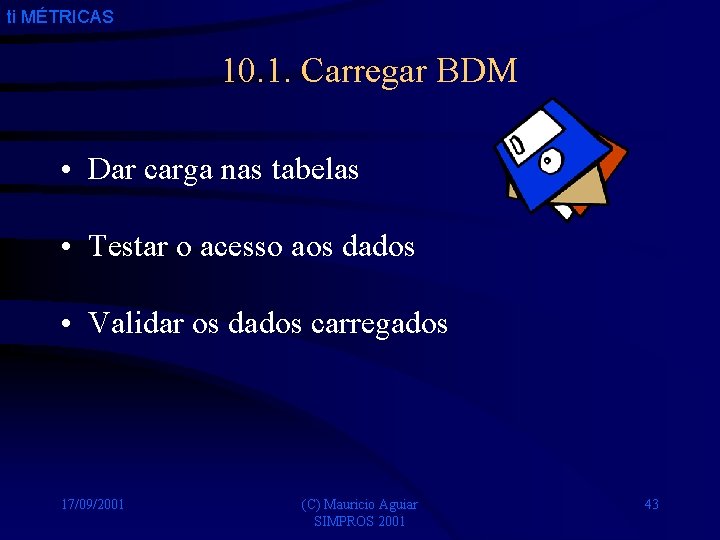 ti MÉTRICAS

10.1. Carregar BDM

• Dar carga nas tabelas

• Testar o acesso aos dados

• Validar os dados carregados

17/09/2001

(C) Mauricio Aguiar
SIMPROS 2001

43